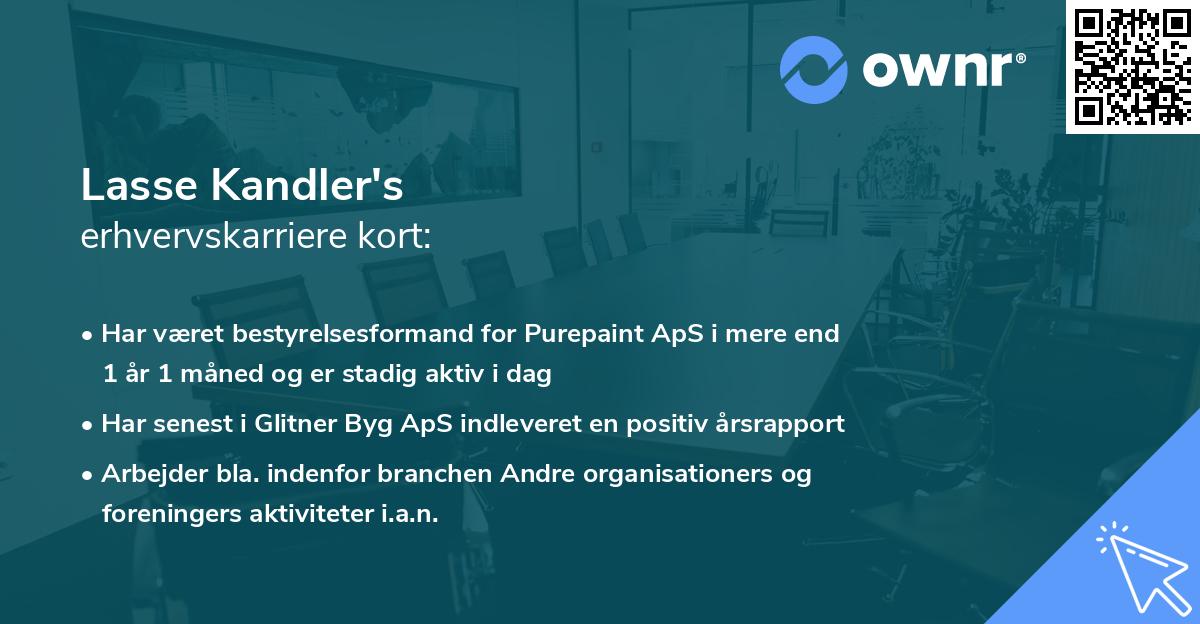 ownr®

Lasse Kandler's
erhvervskarriere kort:

• Har været bestyrelsesformand for Purepaint ApS i mere end 1 år 1 måned og er stadig aktiv i dag

• Har senest i Glitner Byg ApS indleveret en positiv årsrapport

• Arbejder bla. indenfor branchen Andre organisationers og foreningers aktiviteter i.a.n.